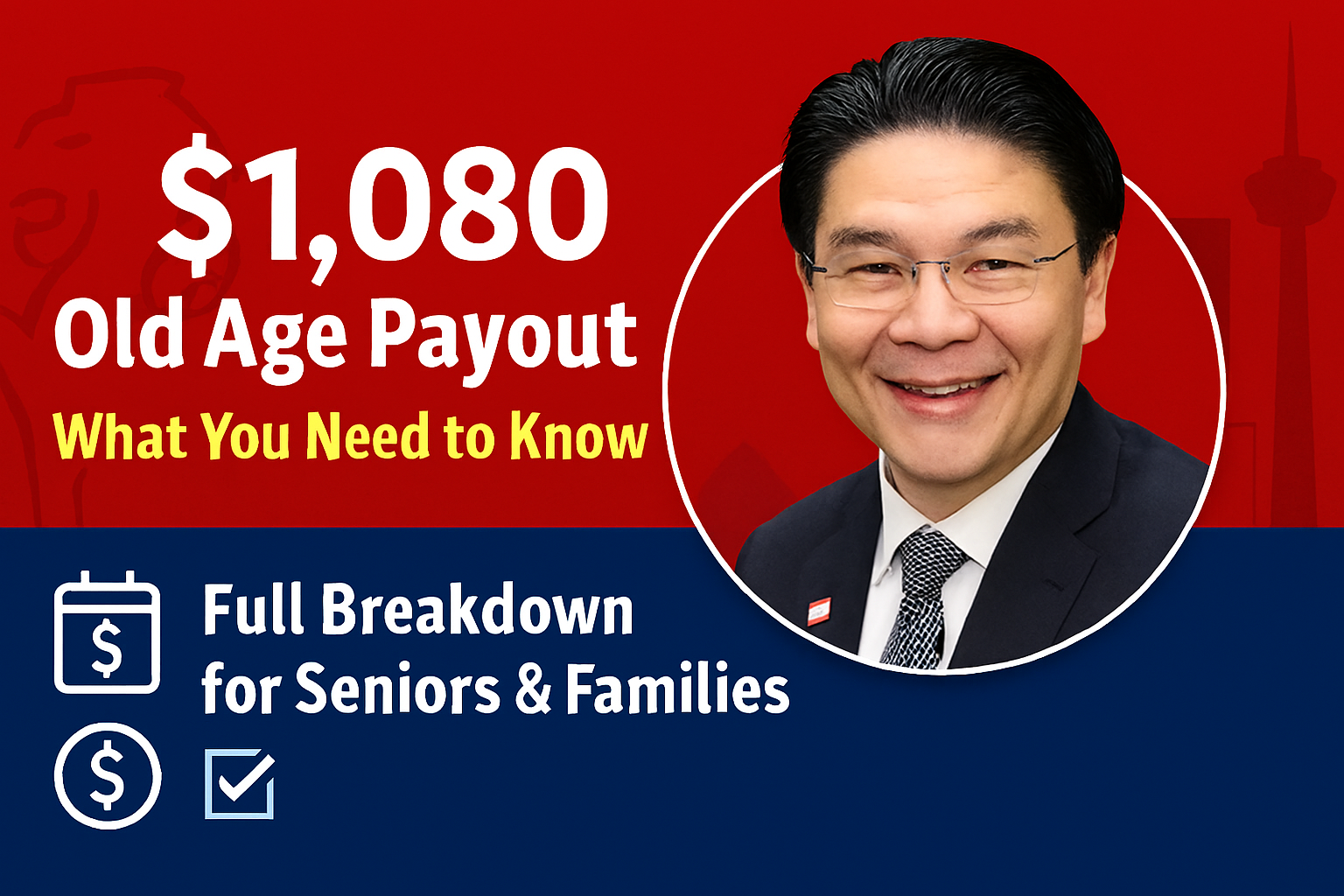 $1,080
Old Age Payout
What You Need to Know

Full Breakdown for Seniors & Families